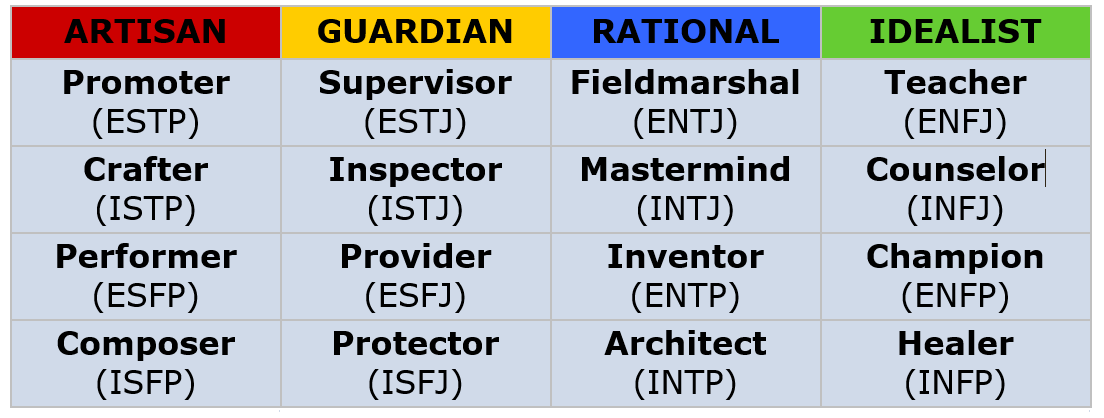 | ARTISAN | GUARDIAN | RATIONAL | IDEALIST |
|---|---|---|---|
| Promoter (ESTP) | Supervisor (ESTJ) | Fieldmarshal (ENTJ) | Teacher (ENFJ) |
| Crafter (ISTP) | Inspector (ISTJ) | Mastermind (INTJ) | Counselor (INFJ) |
| Performer (ESFP) | Provider (ESFJ) | Inventor (ENTP) | Champion (ENFP) |
| Composer (ISFP) | Protector (ISFJ) | Architect (INTP) | Healer (INFP) |